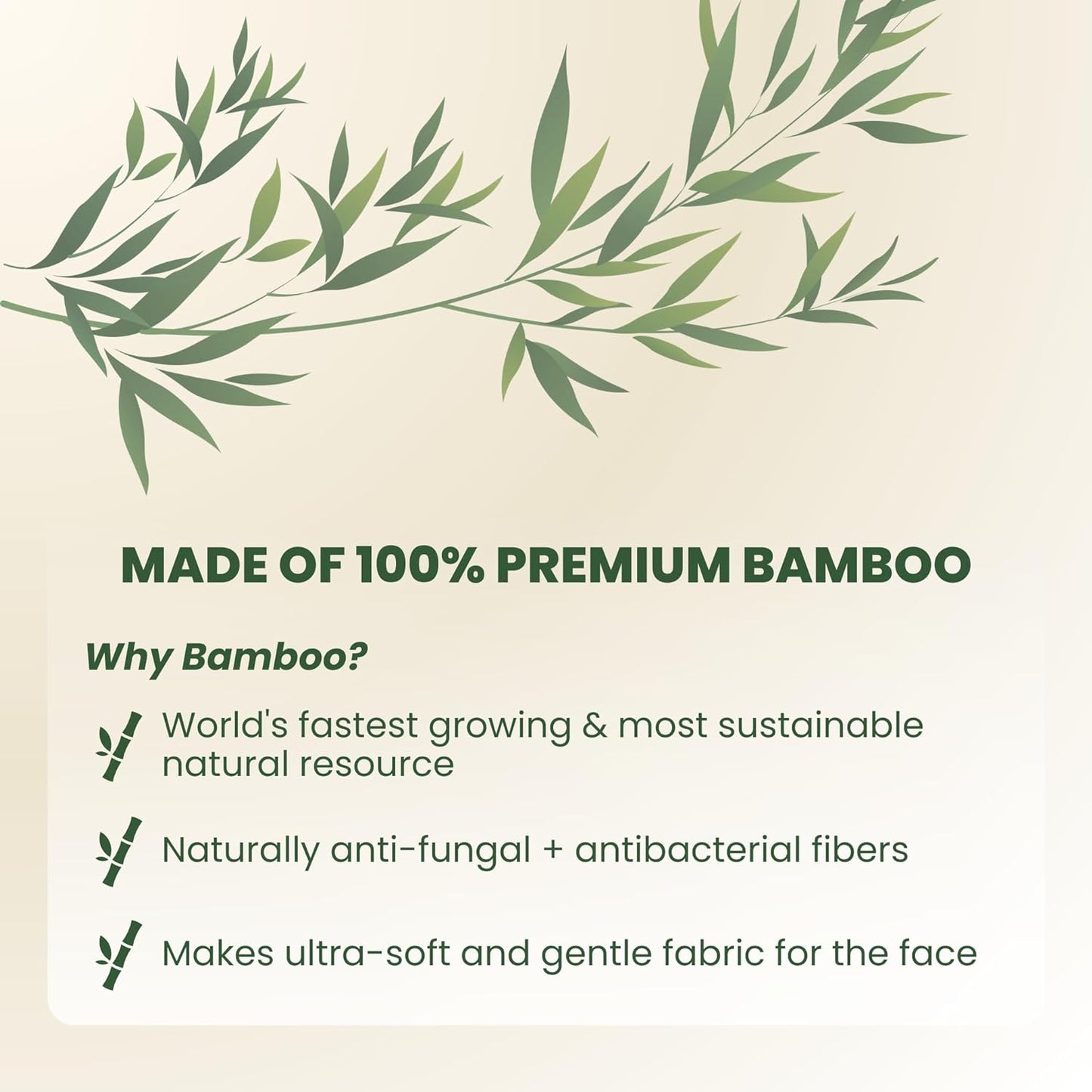 MADE OF 100% PREMIUM BAMBOO

Why Bamboo?

World's fastest growing & most sustainable natural resource

Naturally anti-fungal + antibacterial fibers

Makes ultra-soft and gentle fabric for the face